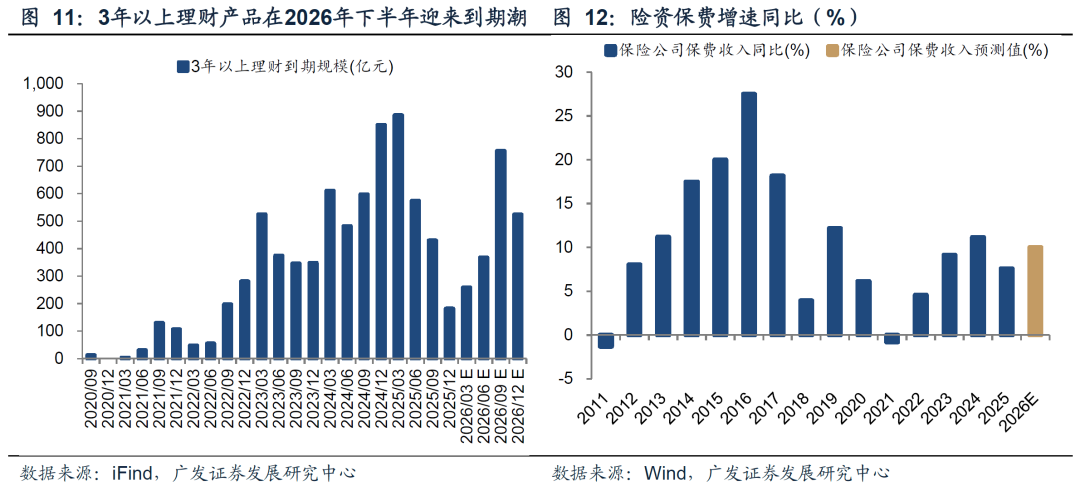 图 11：3年以上理财产品在2026年下半年迎来到期潮

3年以上理财到期规模(亿元)

1,000
900
800
700
600
500
400
300
200
100
0

2020/09
2020/12
2021/03
2021/06
2021/09
2021/12
2022/03
2022/06
2022/09
2022/12
2023/03
2023/06
2023/09
2023/12
2024/03
2024/06
2024/09
2024/12
2025/03
2025/06
2025/09
2025/12
2026/03 E
2026/06 E
2026/09 E
2026/12 E

数据来源：iFind，广发证券发展研究中心

图 12：险资保费增速同比（%）

保险公司保费收入同比(%)
保险公司保费收入预测值(%)

30
25
20
15
10
5
0
-5

2011
2012
2013
2014
2015
2016
2017
2018
2019
2020
2021
2022
2023
2024
2025
2026E

数据来源：Wind，广发证券发展研究中心